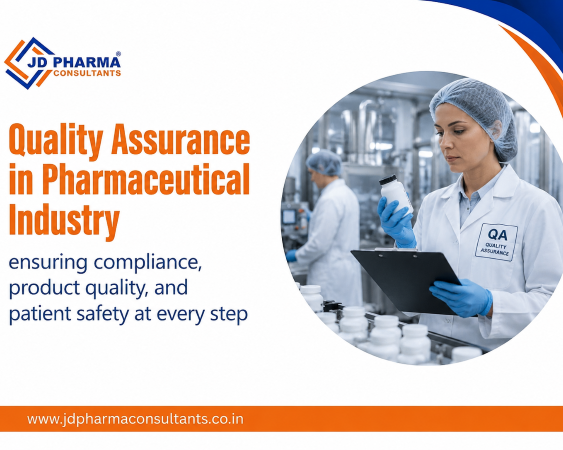 JD PHARMA®
CONSULTANTS

Quality Assurance in Pharmaceutical Industry

ensuring compliance, product quality, and patient safety at every step

QA
QUALITY ASSURANCE

www.jdpharmaconsultants.co.in